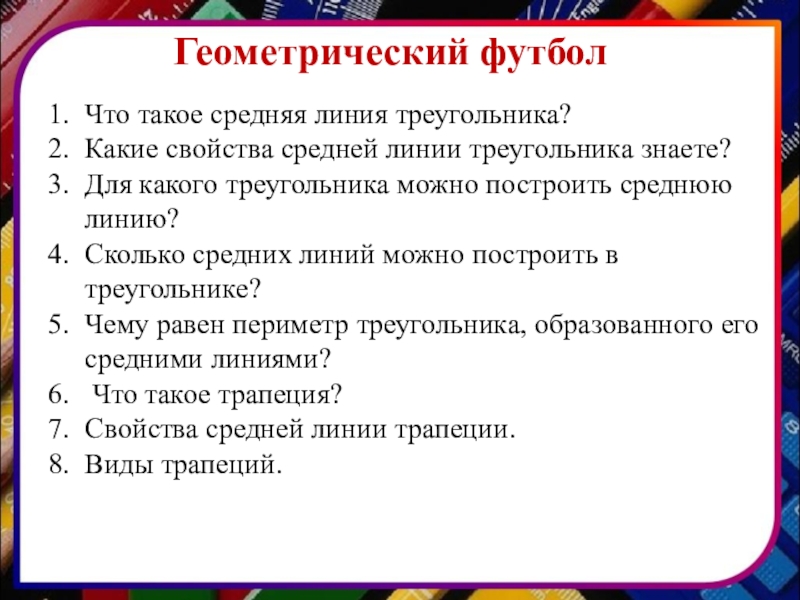 Геометрический футбол

1. Что такое средняя линия треугольника?
2. Какие свойства средней линии треугольника знаете?
3. Для какого треугольника можно построить среднюю линию?
4. Сколько средних линий можно построить в треугольнике?
5. Чему равен периметр треугольника, образованного его средними линиями?
6. Что такое трапеция?
7. Свойства средней линии трапеции.
8. Виды трапеций.